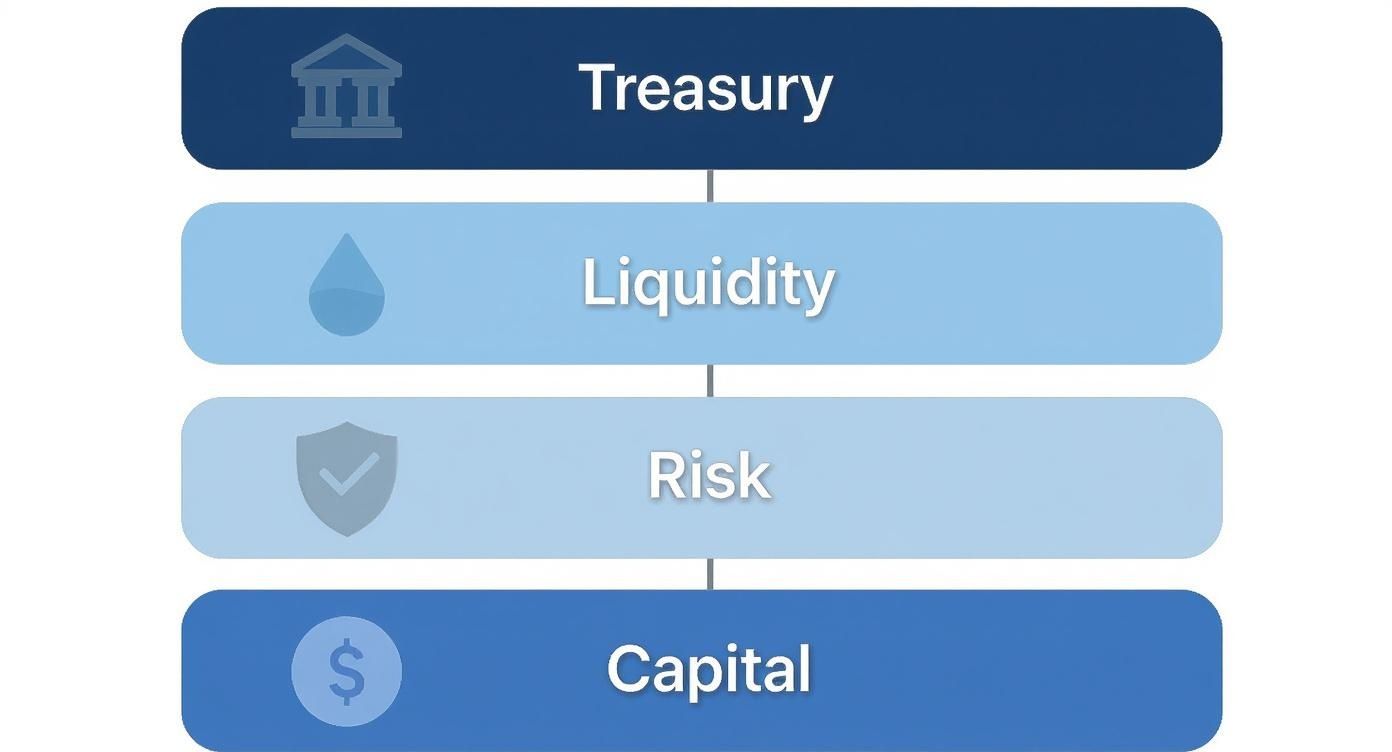 Treasury

Liquidity

Risk

$

Capital